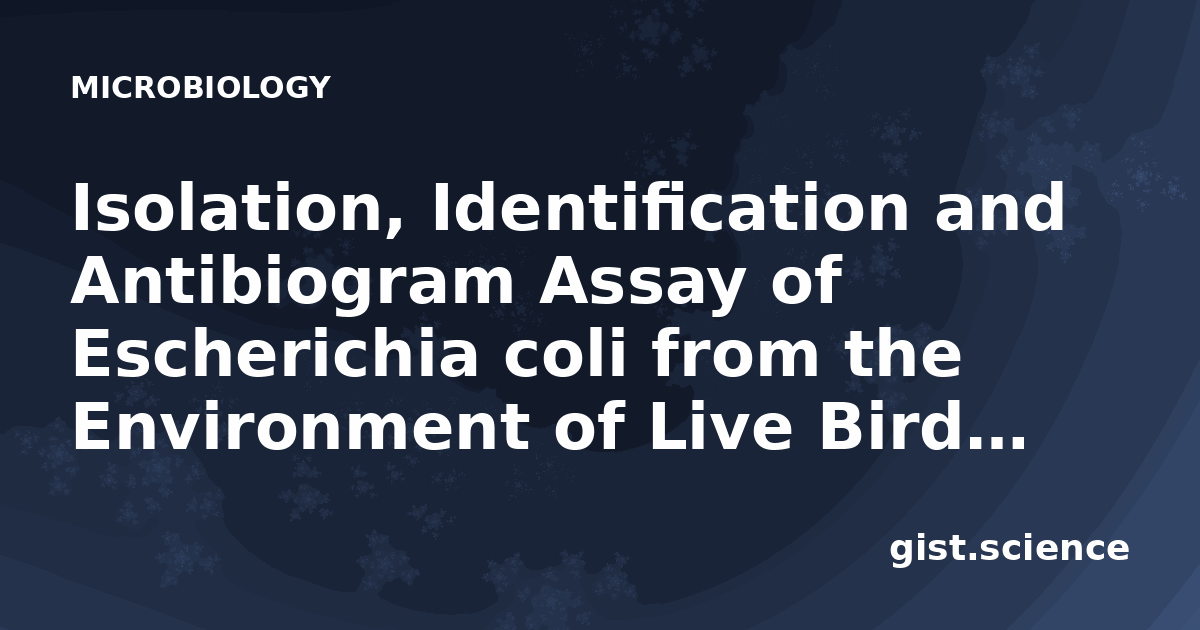 MICROBIOLOGY

Isolation, Identification and Antibiogram Assay of Escherichia coli from the Environment of Live Bird...

gist.science